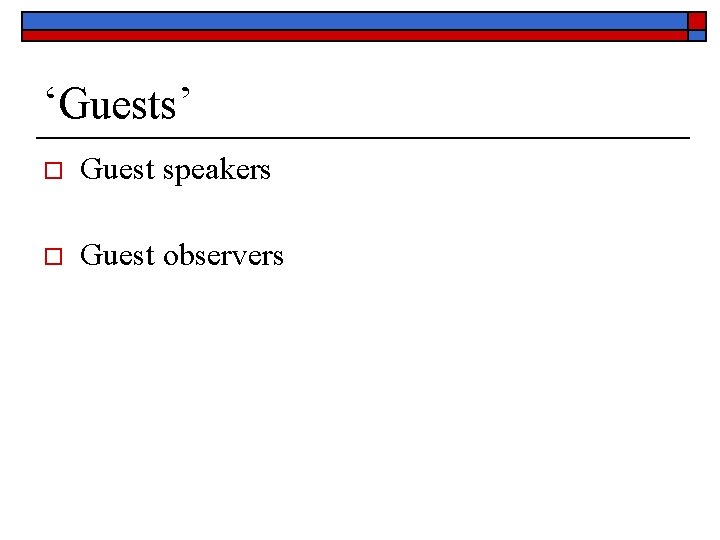 ‘Guests’

Guest speakers

Guest observers